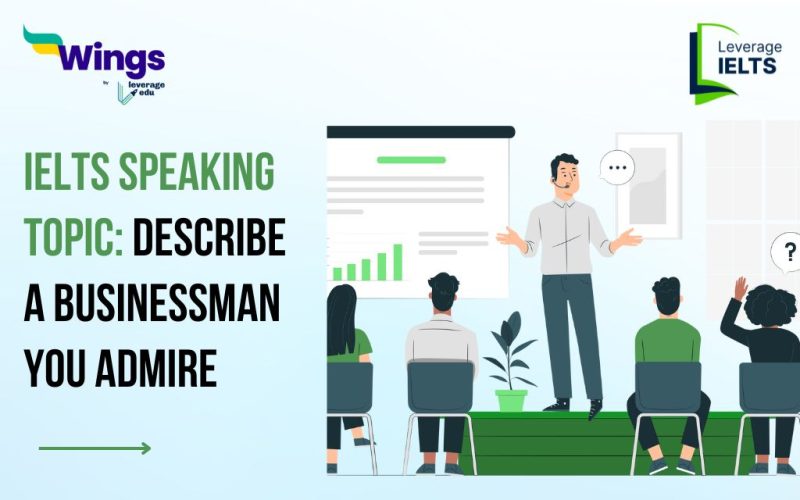 Wings
by leverage edu

Leverage
IELTS

IELTS SPEAKING TOPIC: DESCRIBE A BUSINESSMAN YOU ADMIRE

...

?